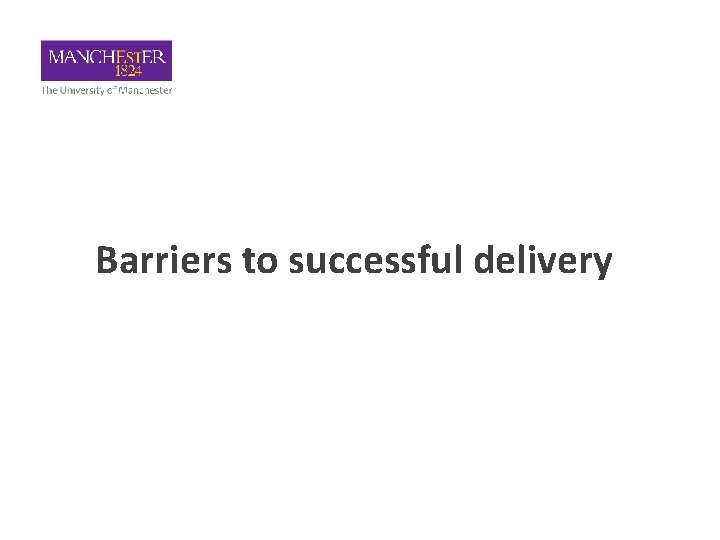 MANCHESTER
1824
The University of Manchester

Barriers to successful delivery